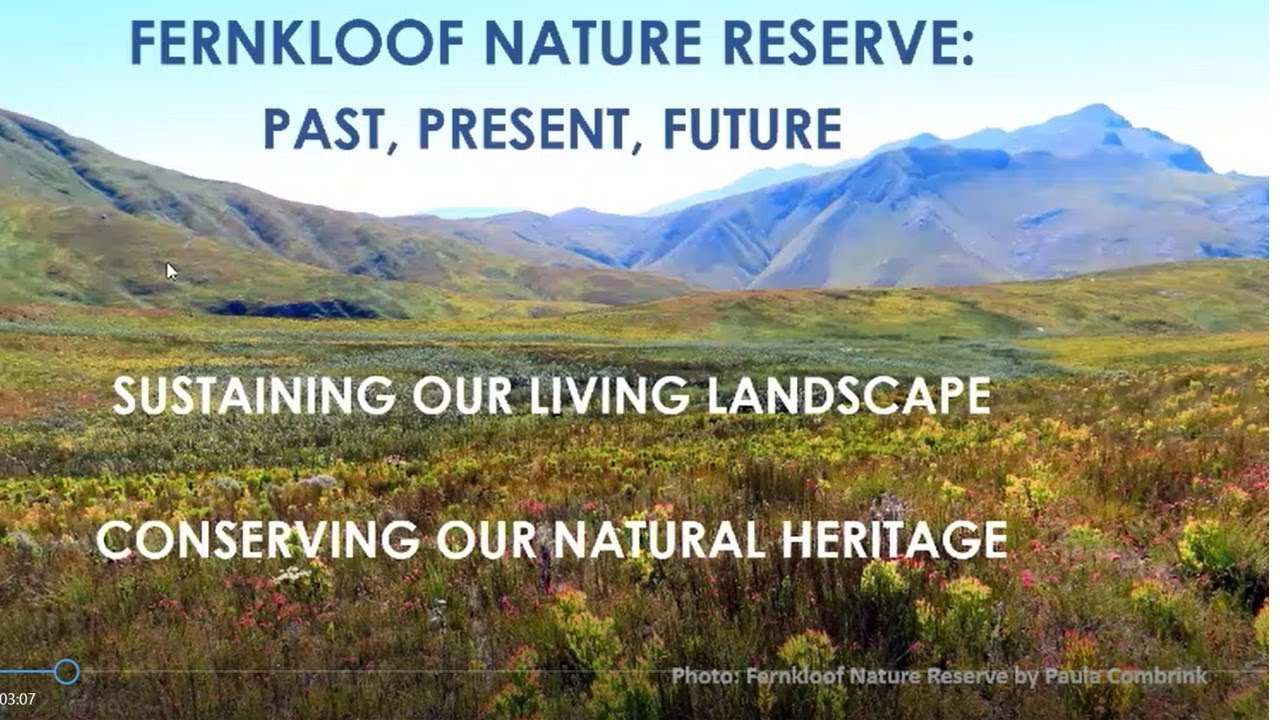 FERNKLOOF NATURE RESERVE:
PAST, PRESENT, FUTURE

SUSTAINING OUR LIVING LANDSCAPE

CONSERVING OUR NATURAL HERITAGE

Photo: Fernkloof Nature Reserve by Paula Combrink

03:07